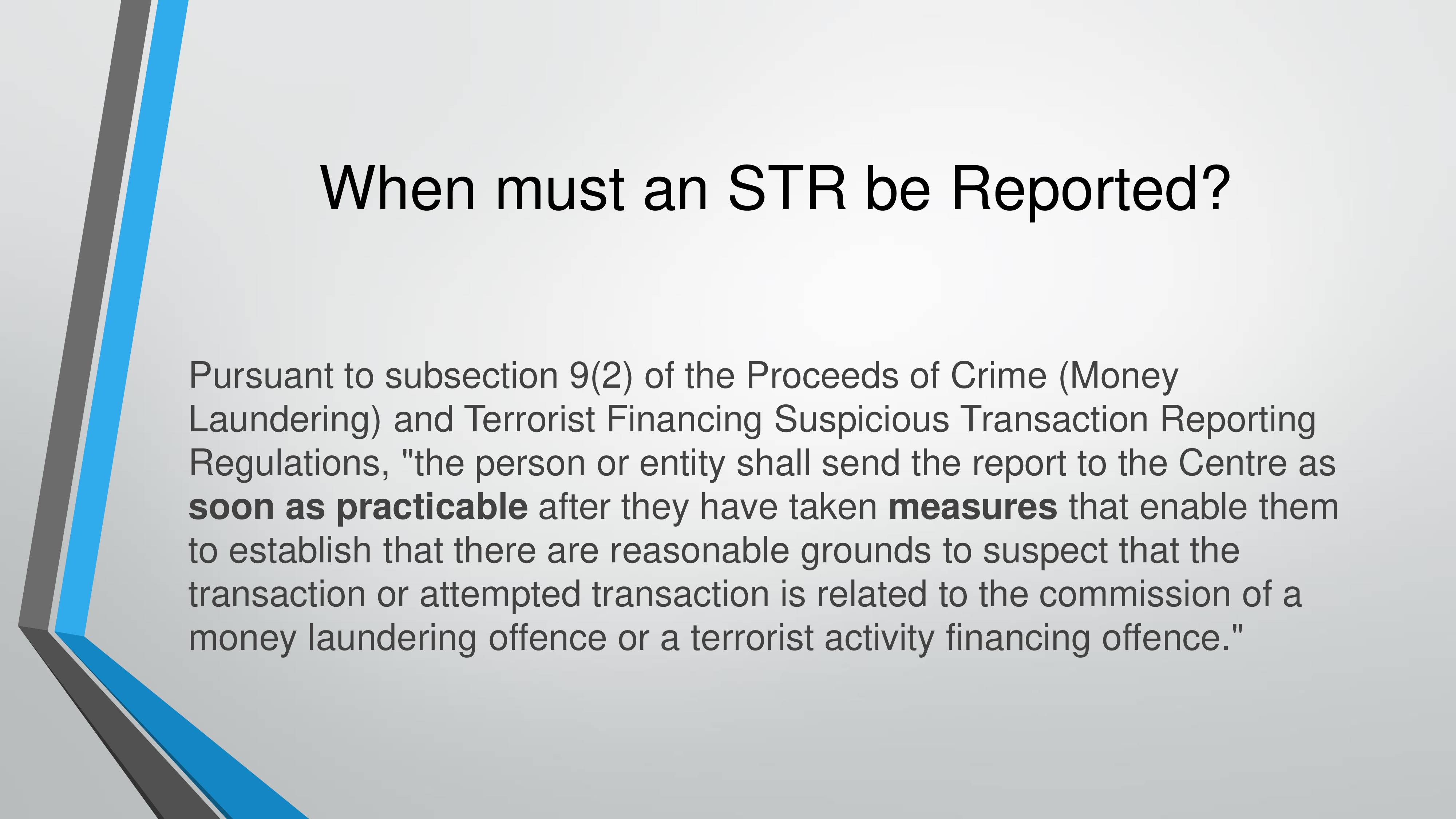 When must an STR be Reported?

Pursuant to subsection 9(2) of the Proceeds of Crime (Money Laundering) and Terrorist Financing Suspicious Transaction Reporting Regulations, "the person or entity shall send the report to the Centre as soon as practicable after they have taken measures that enable them to establish that there are reasonable grounds to suspect that the transaction or attempted transaction is related to the commission of a money laundering offence or a terrorist activity financing offence."